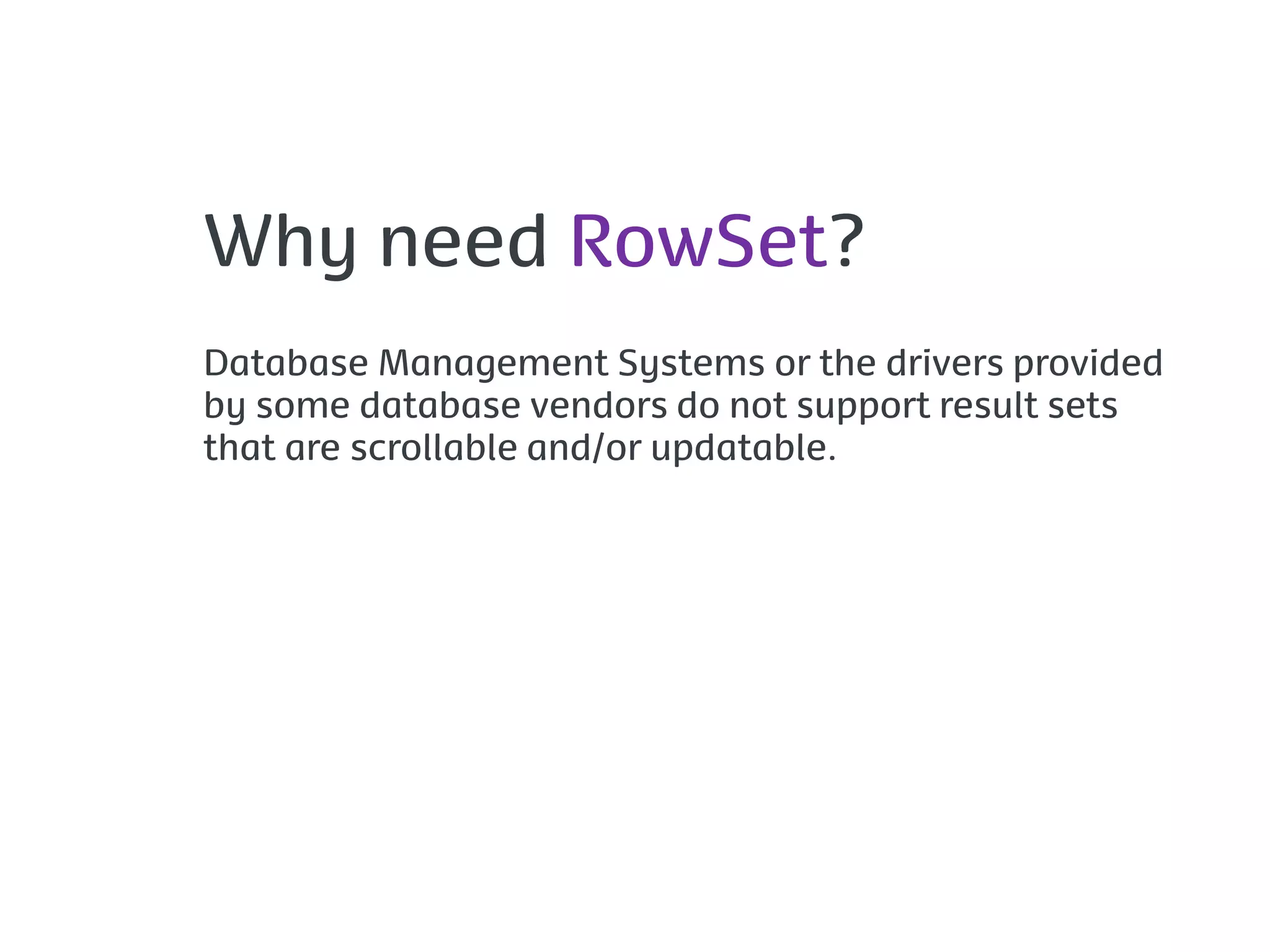 Why need RowSet?

Database Management Systems or the drivers provided by some database vendors do not support result sets that are scrollable and/or updatable.